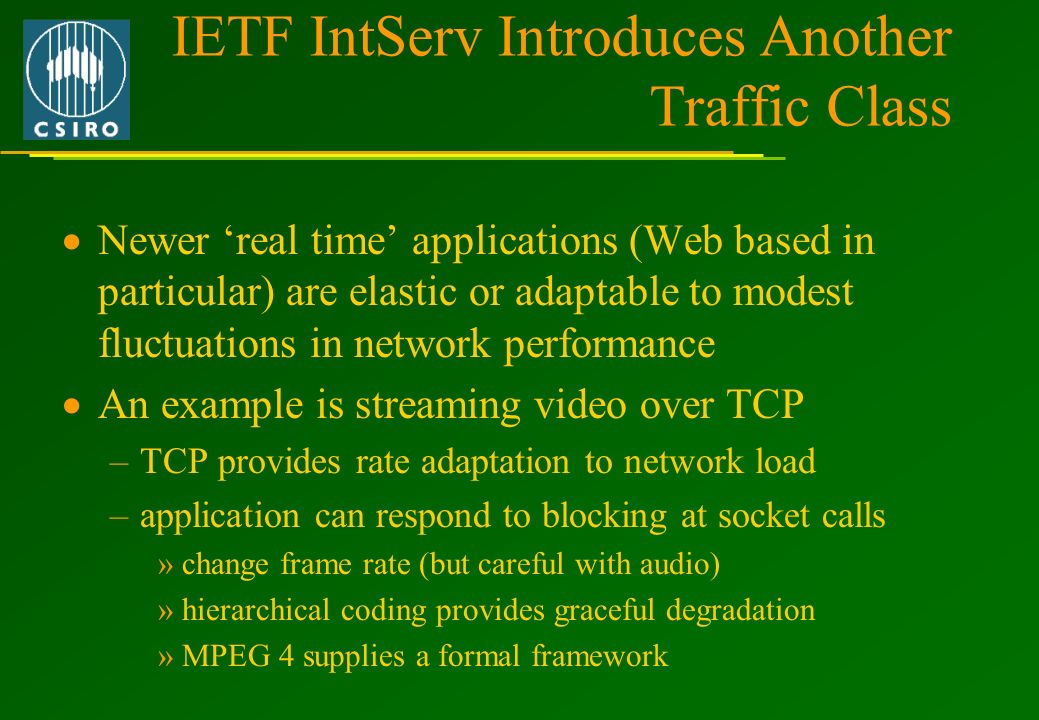 CSIRO

IETF IntServ Introduces Another Traffic Class

• Newer ‘real time’ applications (Web based in particular) are elastic or adaptable to modest fluctuations in network performance

• An example is streaming video over TCP

– TCP provides rate adaptation to network load

– application can respond to blocking at socket calls

» change frame rate (but careful with audio)

» hierarchical coding provides graceful degradation

» MPEG 4 supplies a formal framework